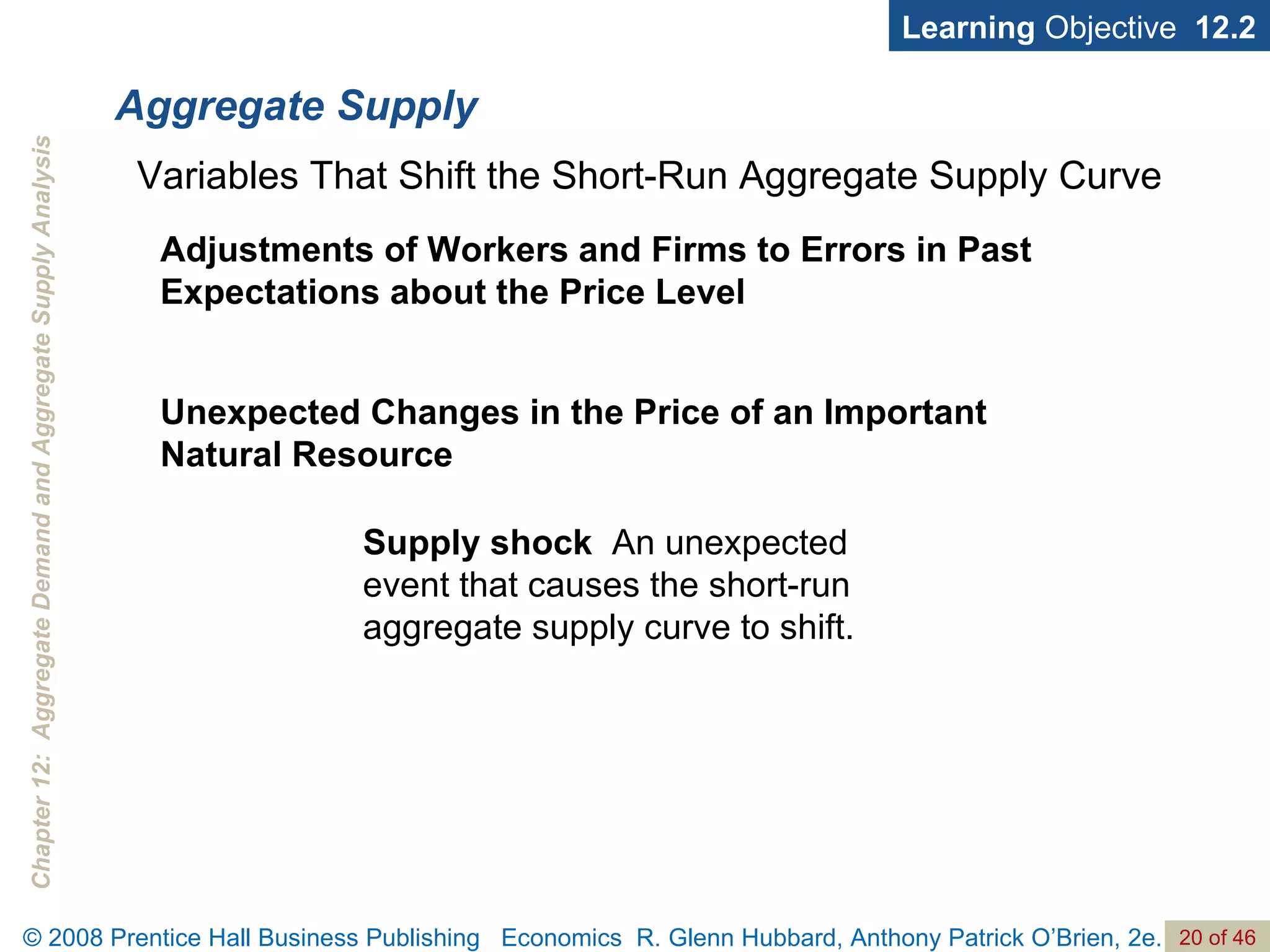 Learning Objective 12.2

Aggregate Supply

Chapter 12: Aggregate Demand and Aggregate Supply Analysis

Variables That Shift the Short-Run Aggregate Supply Curve

Adjustments of Workers and Firms to Errors in Past Expectations about the Price Level

Unexpected Changes in the Price of an Important Natural Resource

Supply shock An unexpected event that causes the short-run aggregate supply curve to shift.

© 2008 Prentice Hall Business Publishing Economics R. Glenn Hubbard, Anthony Patrick O'Brien, 2e. 20 of 46